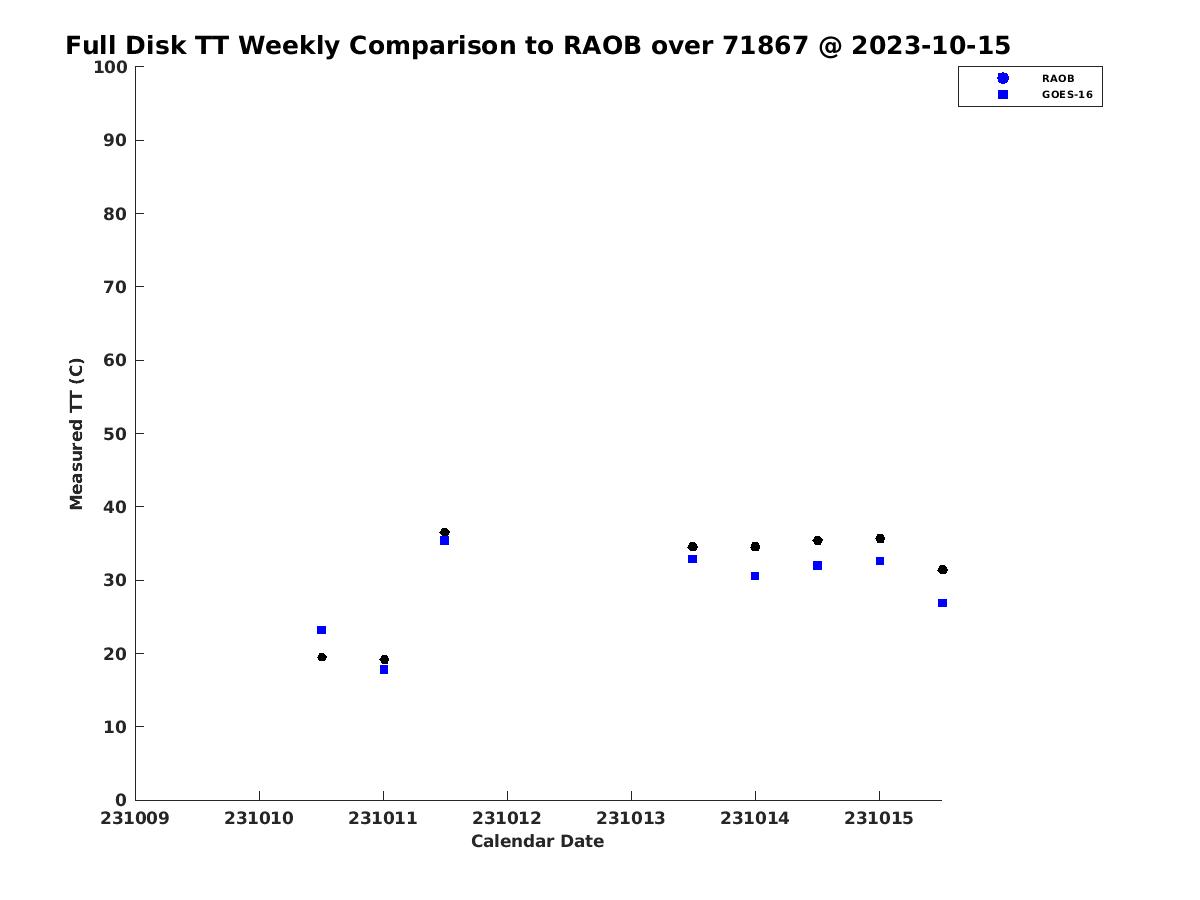 Full Disk TT Weekly Comparison to RAOB over 71867 @ 2023-10-15

RAOB
GOES-16

Measured TT (C)

100
90
80
70
60
50
40
30
20
10
0

231009
231010
231011
231012
231013
231014
231015

Calendar Date